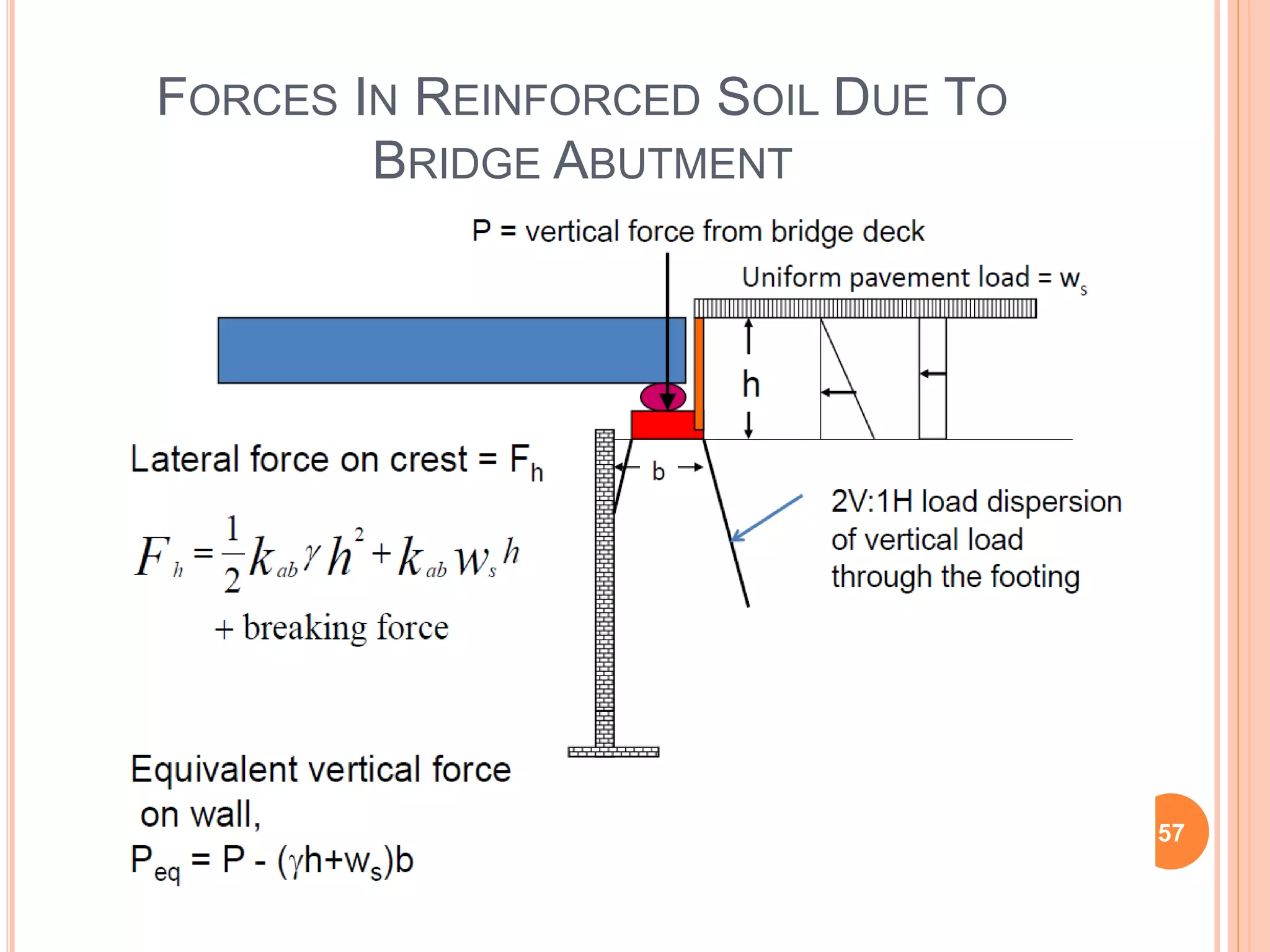 FORCES IN REINFORCED SOIL DUE TO BRIDGE ABUTMENT

P = vertical force from bridge deck

Uniform pavement load = $w_s$

h

b

Lateral force on crest = $F_h$

$F_h = \frac{1}{2} k_{ab} \gamma h^2 + k_{ab} w_s h$

+ breaking force

2V:1H load dispersion of vertical load through the footing

Equivalent vertical force on wall,

$P_{eq} = P - (\gamma h + w_s)b$

57